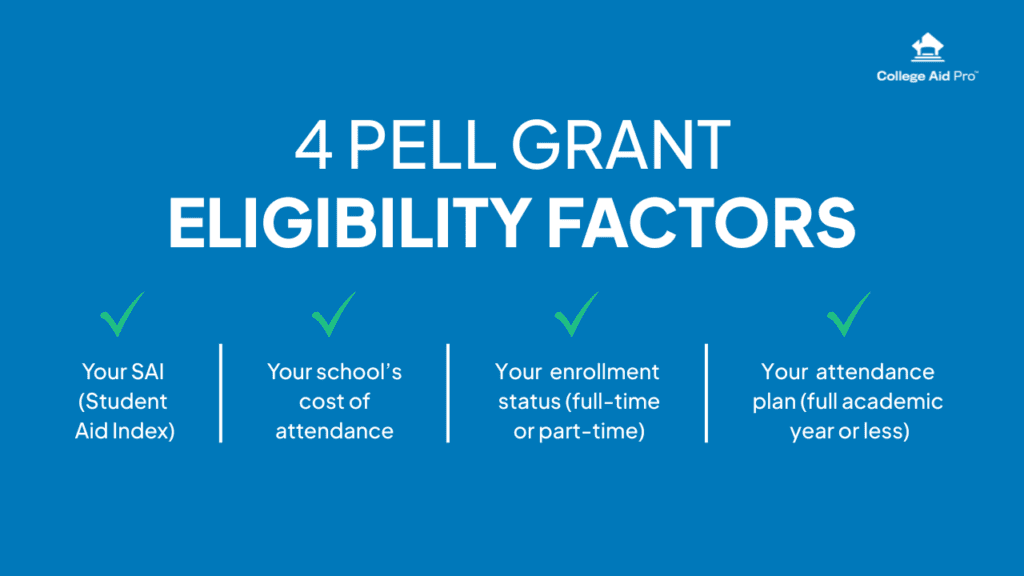 College Aid Pro™

4 PELL GRANT
ELIGIBILITY FACTORS

Your SAI (Student Aid Index)

Your school's cost of attendance

Your enrollment status (full-time or part-time)

Your attendance plan (full academic year or less)